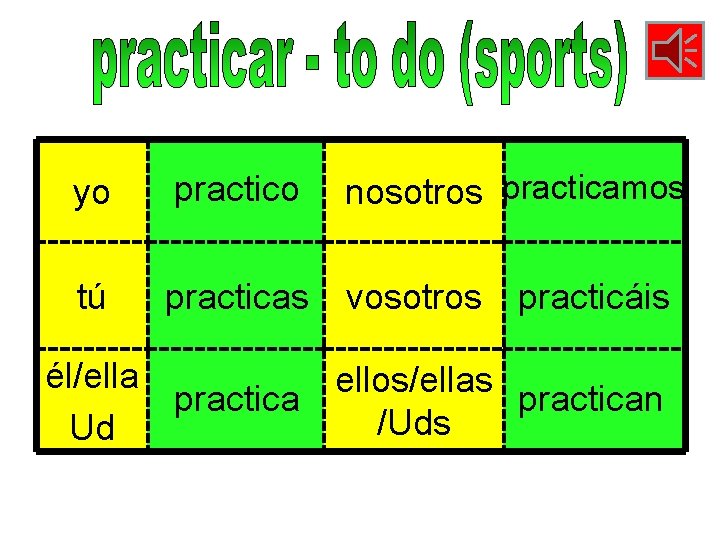 practicar - to do (sports)

| yo | practico | nosotros | practicamos |
|---|---|---|---|
| tú | practicas | vosotros | practicáis |
| él/ella Ud | practica | ellos/ellas /Uds | practican |